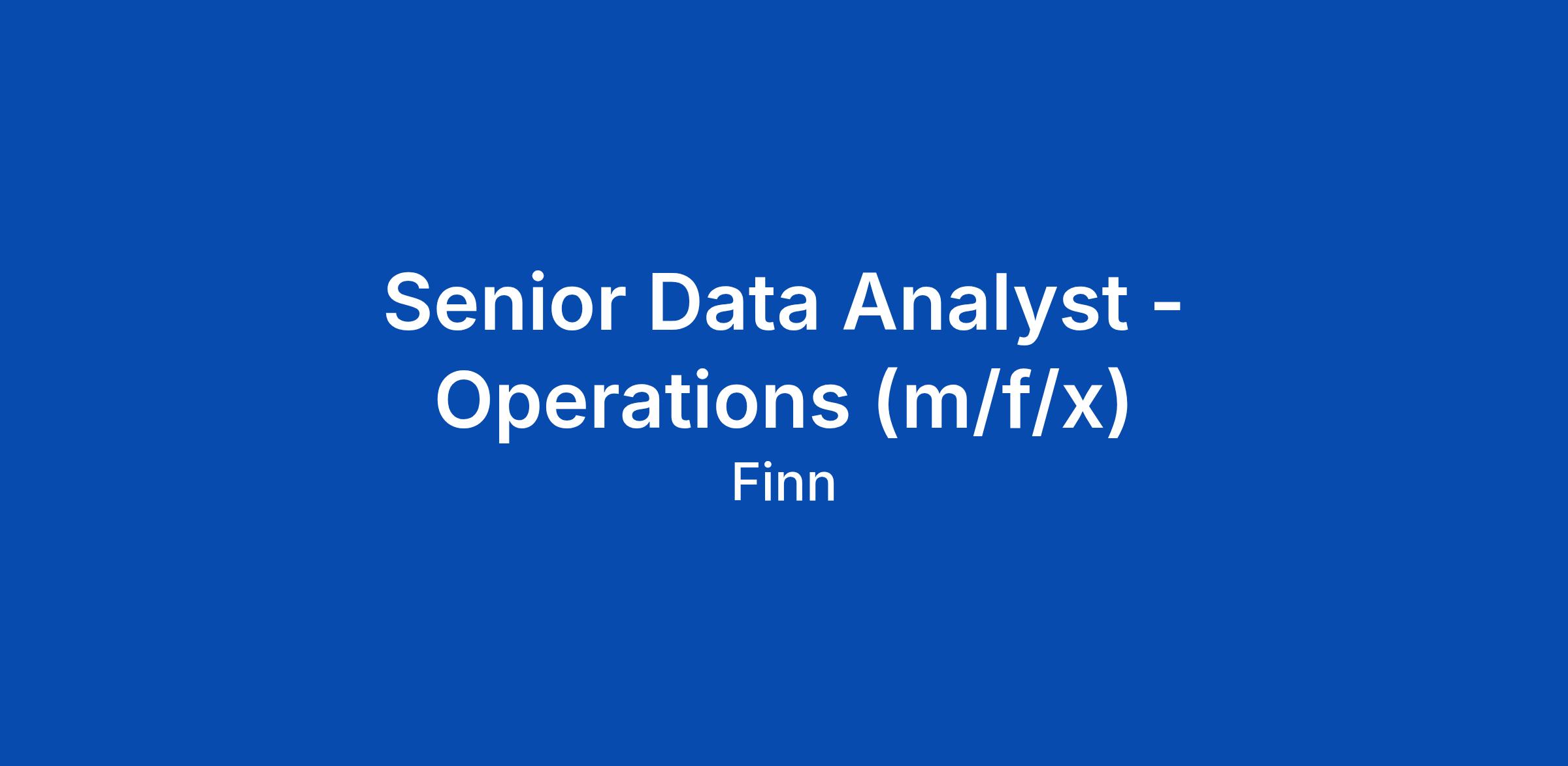 Senior Data Analyst - Operations (m/f/x)

Finn